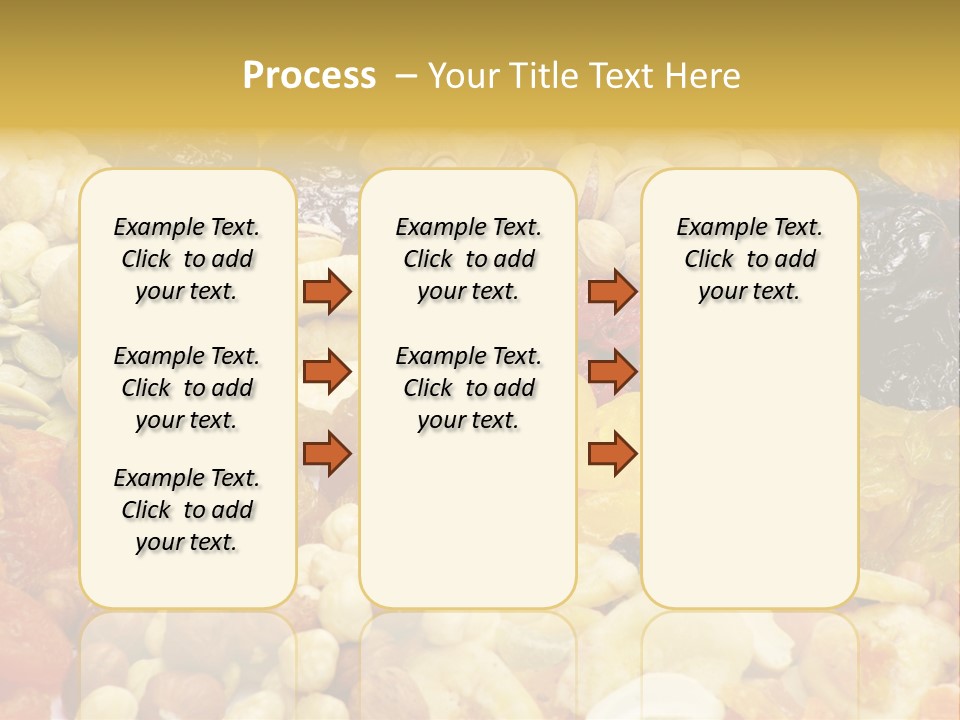 Process – Your Title Text Here

Example Text. Click to add your text.

Example Text. Click to add your text.

Example Text. Click to add your text.

Example Text. Click to add your text.

Example Text. Click to add your text.

Example Text. Click to add your text.